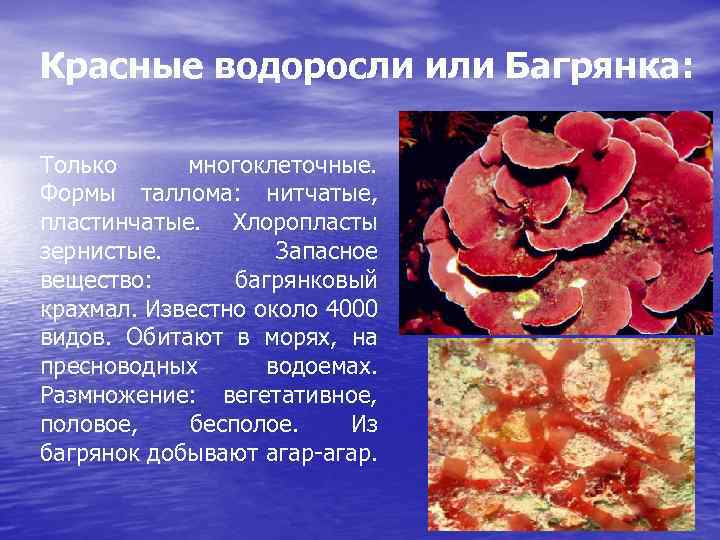 Красные водоросли или Багрянка:

Только многоклеточные. Формы таллома: нитчатые, пластинчатые. Хлоропласты зернистые. Запасное вещество: багрянковый крахмал. Известно около 4000 видов. Обитают в морях, на пресноводных водоемах. Размножение: вегетативное, половое, бесполое. Из багрянок добывают агар-агар.